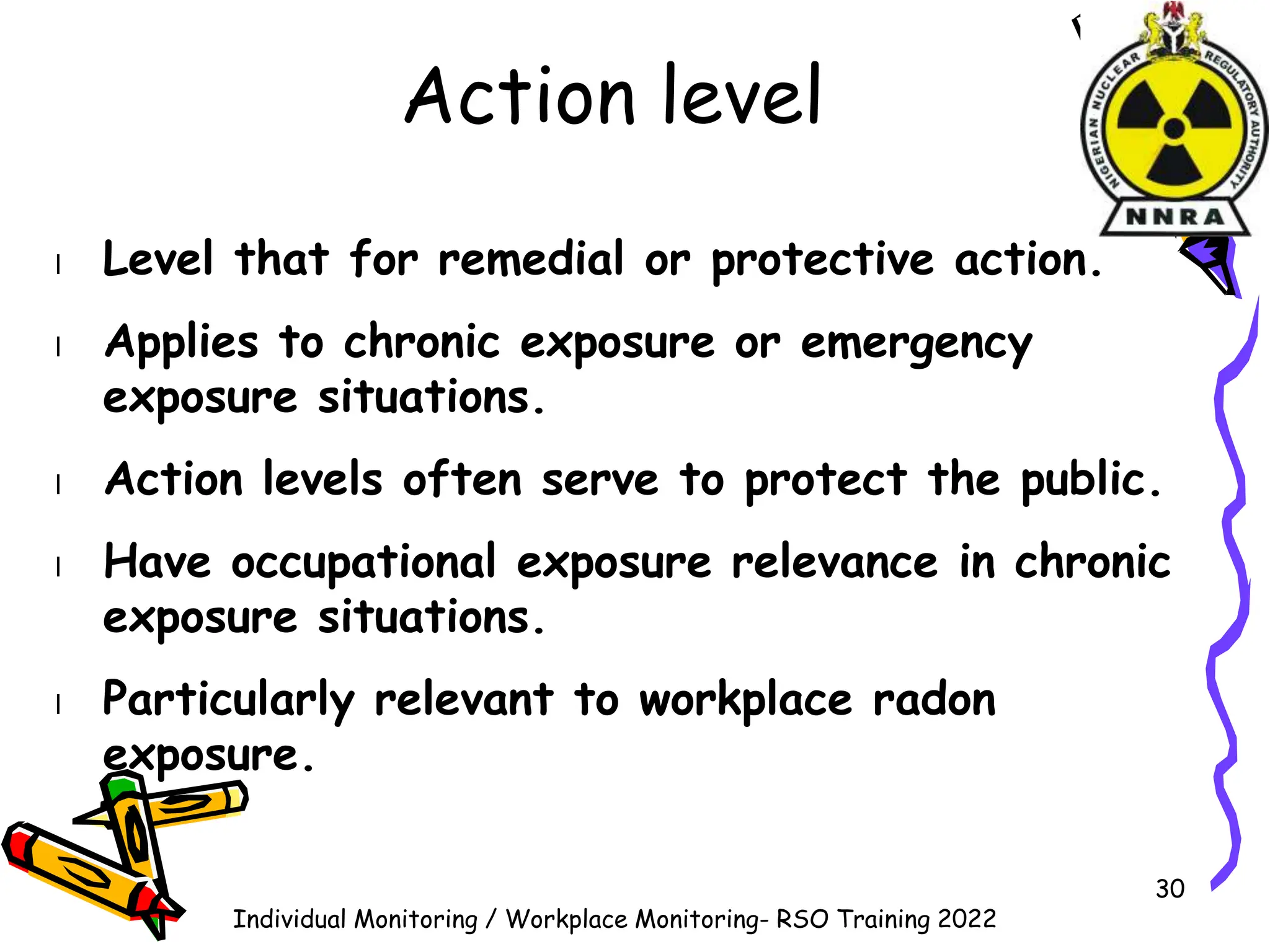 Action level

NIGERIAN NUCLEAR REGULATORY AUTHORITY
NNRA

l Level that for remedial or protective action.

l Applies to chronic exposure or emergency exposure situations.

l Action levels often serve to protect the public.

l Have occupational exposure relevance in chronic exposure situations.

l Particularly relevant to workplace radon exposure.

30

Individual Monitoring / Workplace Monitoring- RSO Training 2022